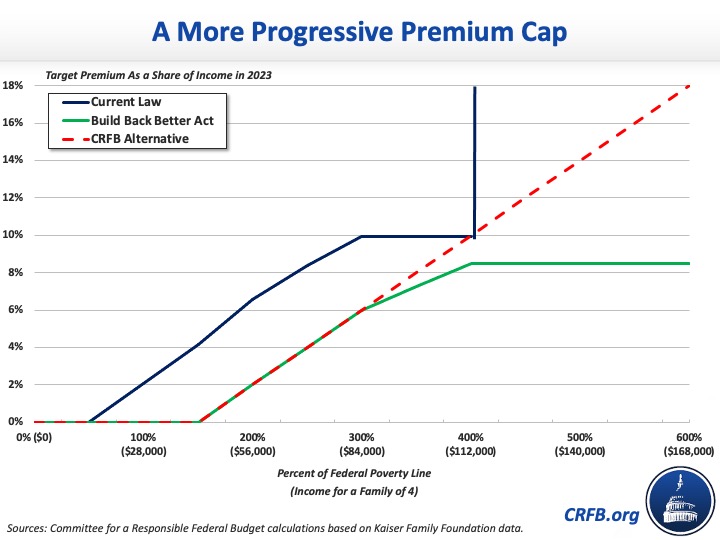 A More Progressive Premium Cap

Target Premium As a Share of Income in 2023

Current Law
Build Back Better Act
CRFB Alternative

18%
16%
14%
12%
10%
8%
6%
4%
2%
0%

0% ($0)
100% ($28,000)
200% ($56,000)
300% ($84,000)
400% ($112,000)
500% ($140,000)
600% ($168,000)

Percent of Federal Poverty Line
(Income for a Family of 4)

CRFB.org

Sources: Committee for a Responsible Federal Budget calculations based on Kaiser Family Foundation data.